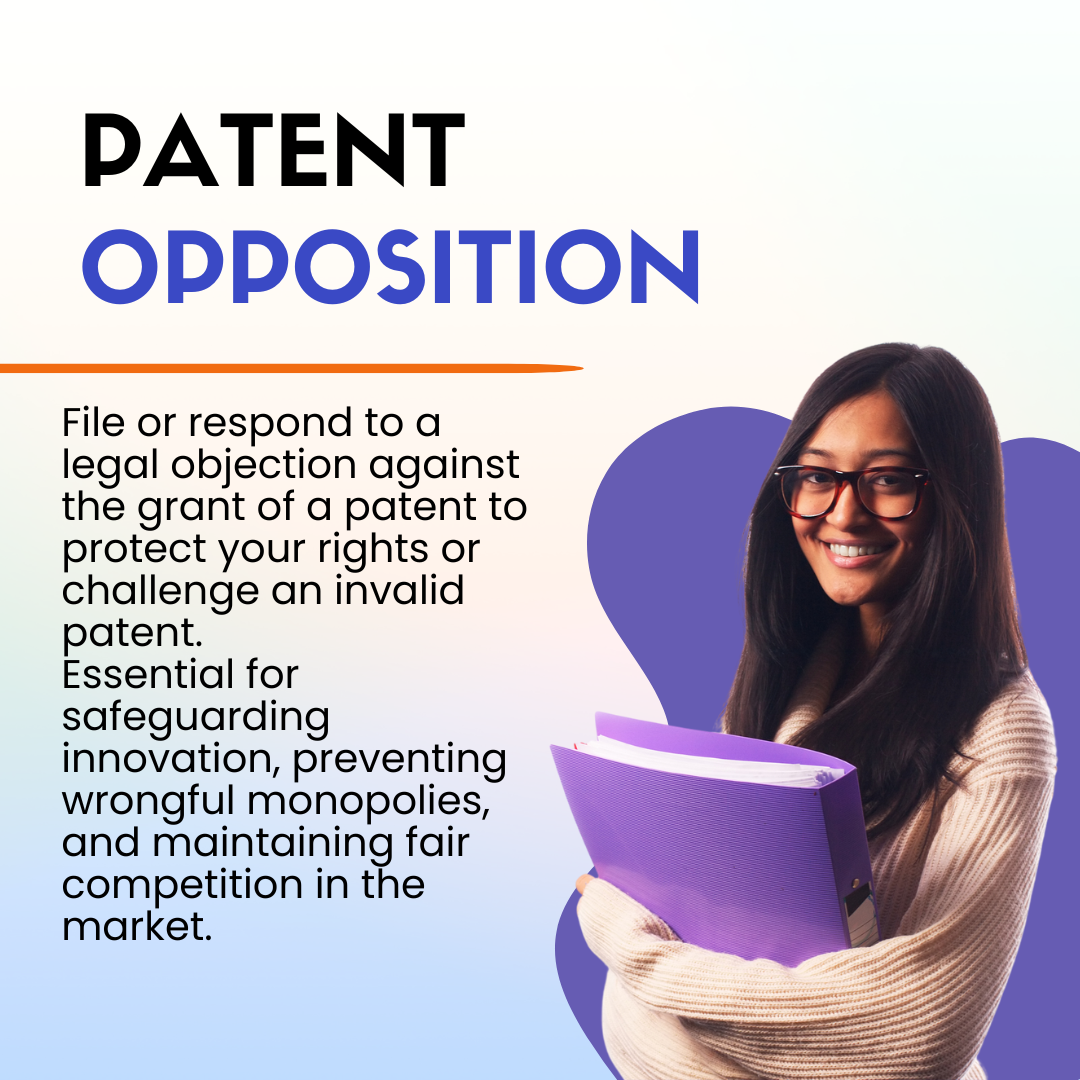 PATENT
OPPOSITION

File or respond to a legal objection against the grant of a patent to protect your rights or challenge an invalid patent.
Essential for safeguarding innovation, preventing wrongful monopolies, and maintaining fair competition in the market.